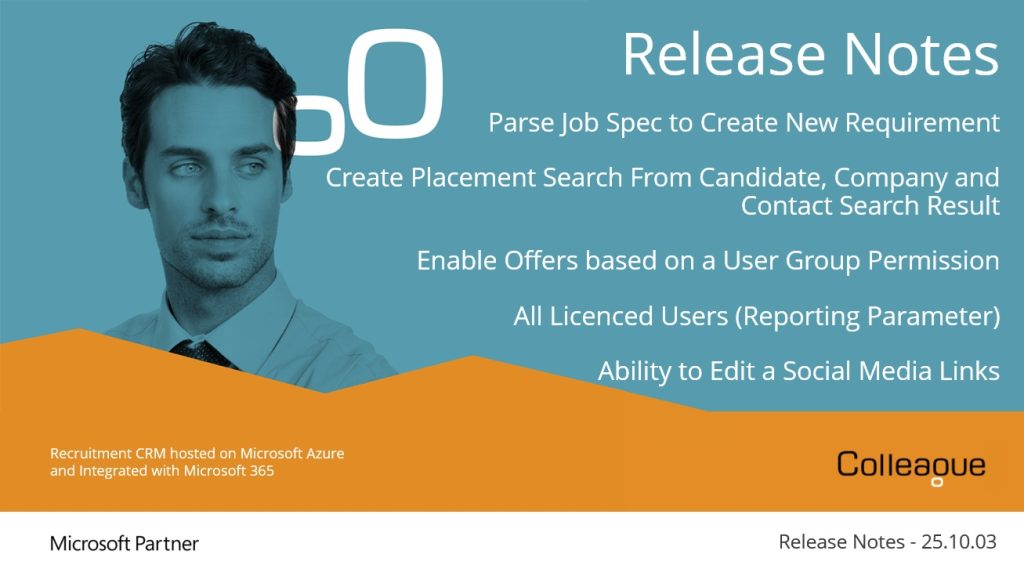 Release Notes

Parse Job Spec to Create New Requirement

Create Placement Search From Candidate, Company and Contact Search Result

Enable Offers based on a User Group Permission

All Licenced Users (Reporting Parameter)

Ability to Edit a Social Media Links

Recruitment CRM hosted on Microsoft Azure and Integrated with Microsoft 365

Colleague

Microsoft Partner

Release Notes - 25.10.03